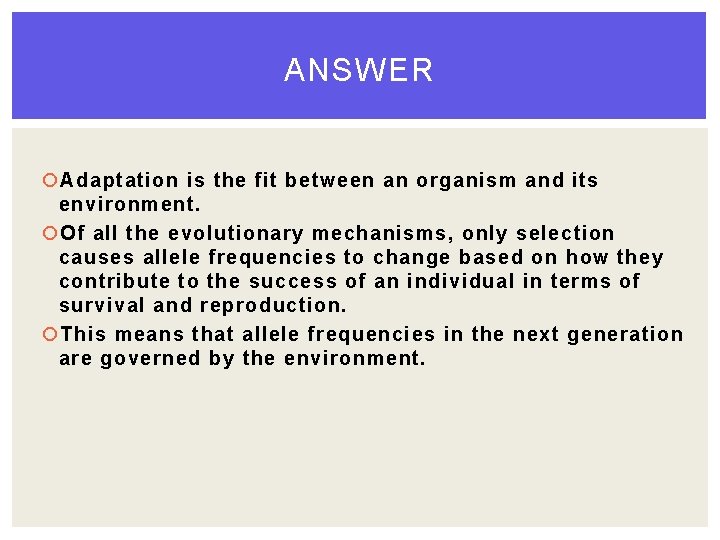 ANSWER

Adaptation is the fit between an organism and its environment.

Of all the evolutionary mechanisms, only selection causes allele frequencies to change based on how they contribute to the success of an individual in terms of survival and reproduction.

This means that allele frequencies in the next generation are governed by the environment.